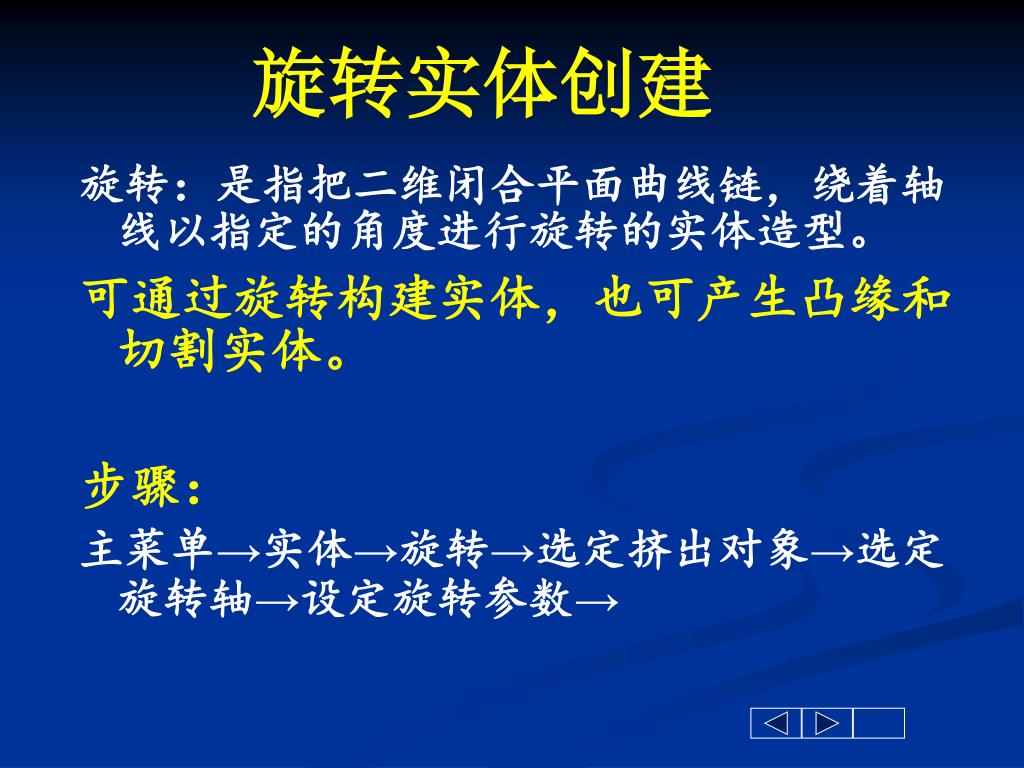 旋转实体创建

旋转：是指把二维闭合平面曲线链，绕着轴线以指定的角度进行旋转的实体造型。

可通过旋转构建实体，也可产生凸缘和切割实体。

步骤：

主菜单→实体→旋转→选定挤出对象→选定旋转轴→设定旋转参数→